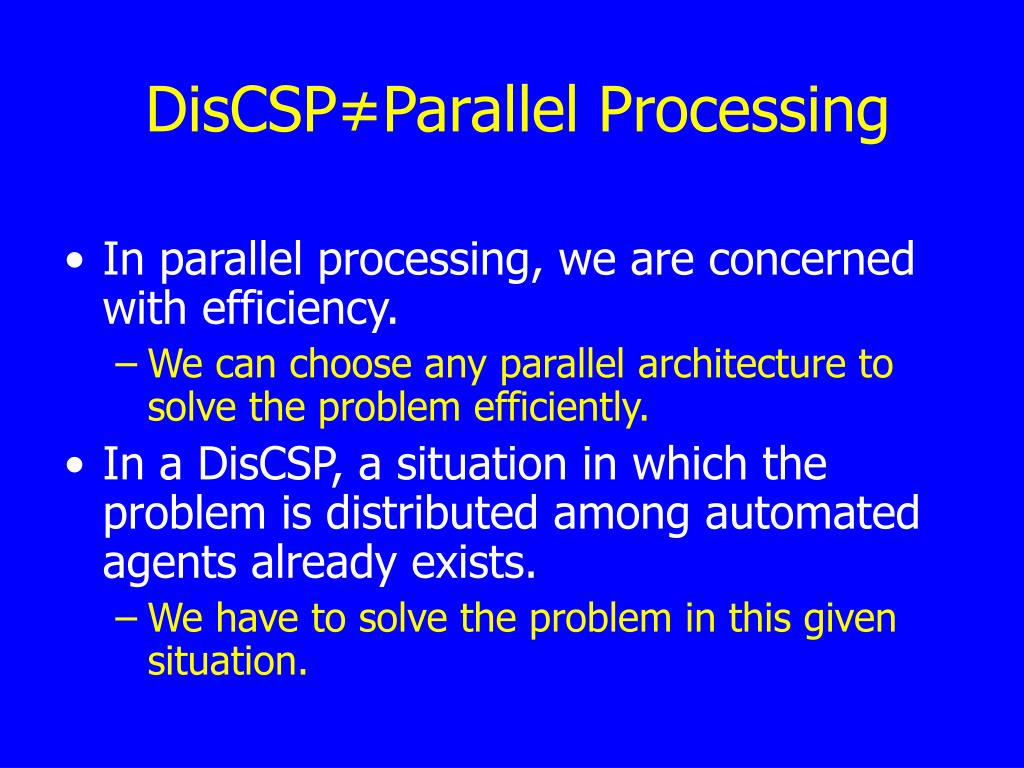 DisCSP≠Parallel Processing

• In parallel processing, we are concerned with efficiency.
– We can choose any parallel architecture to solve the problem efficiently.
• In a DisCSP, a situation in which the problem is distributed among automated agents already exists.
– We have to solve the problem in this given situation.